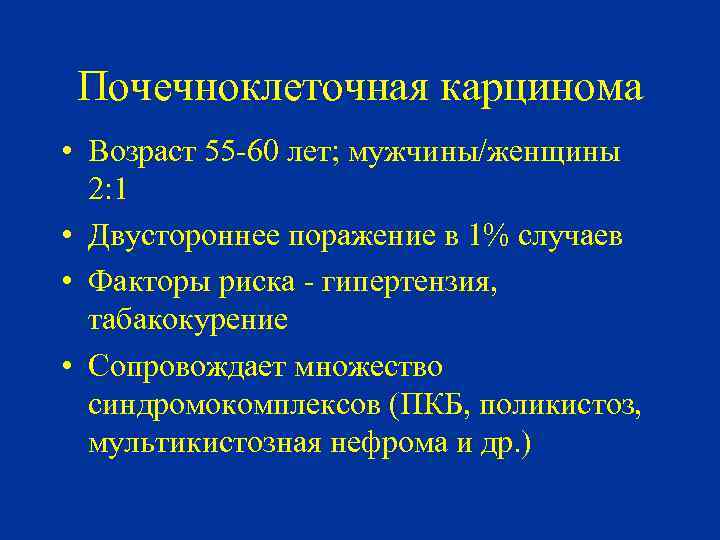 Почечноклеточная карцинома

• Возраст 55-60 лет; мужчины/женщины 2:1
• Двустороннее поражение в 1% случаев
• Факторы риска - гипертензия, табакокурение
• Сопровождает множество синдромокомплексов (ПКБ, поликистоз, мультикистозная нефрома и др.)